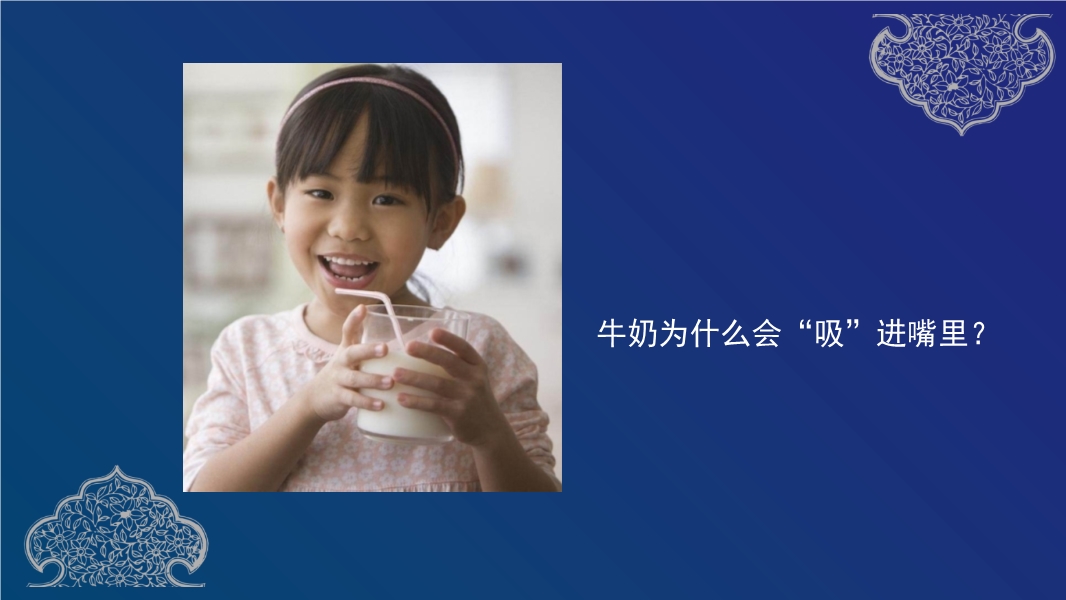 牛奶为什么会“吸”进嘴里？